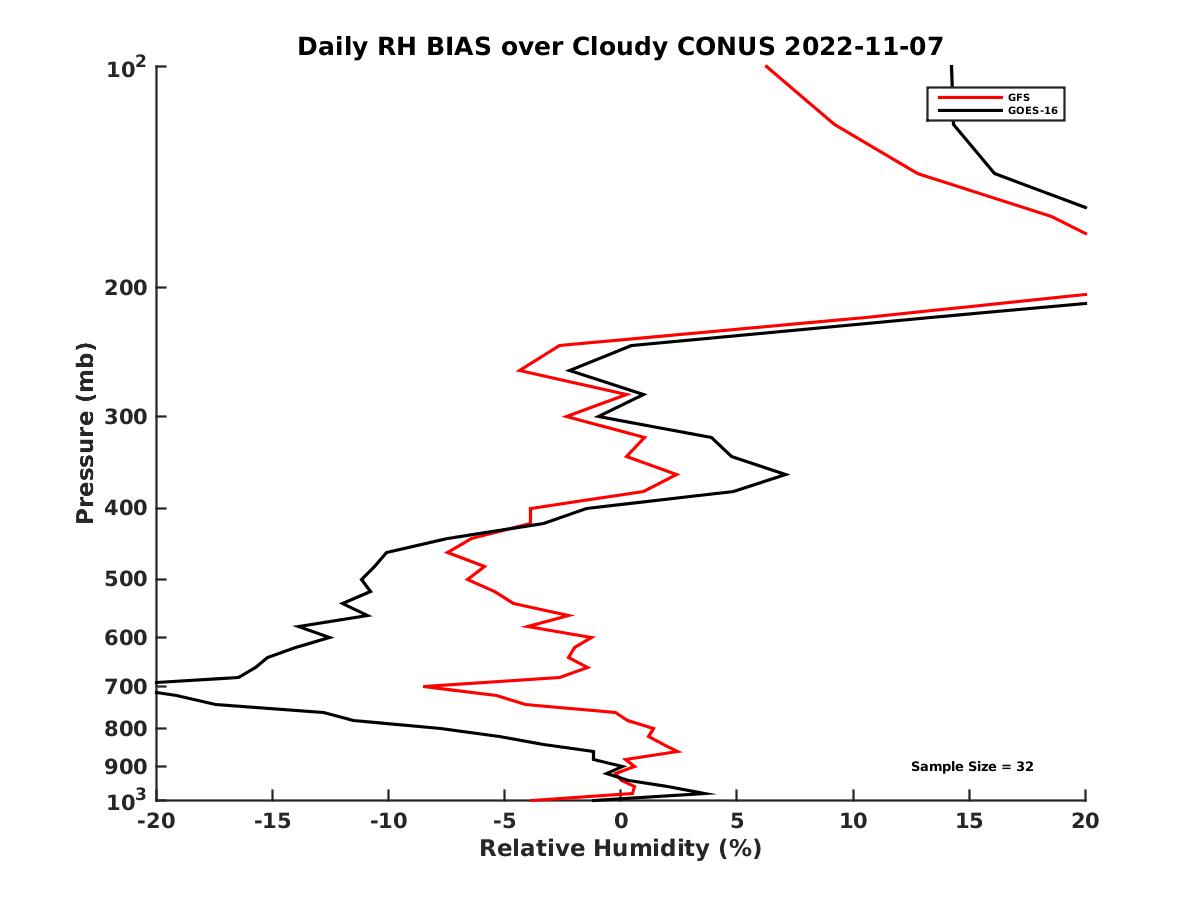 Daily RH BIAS over Cloudy CONUS 2022-11-07

GFS
GOES-16

Pressure (mb)

$10^2$
200
300
400
500
600
700
800
900
$10^3$

Sample Size = 32

-20
-15
-10
-5
0
5
10
15
20

Relative Humidity (%)